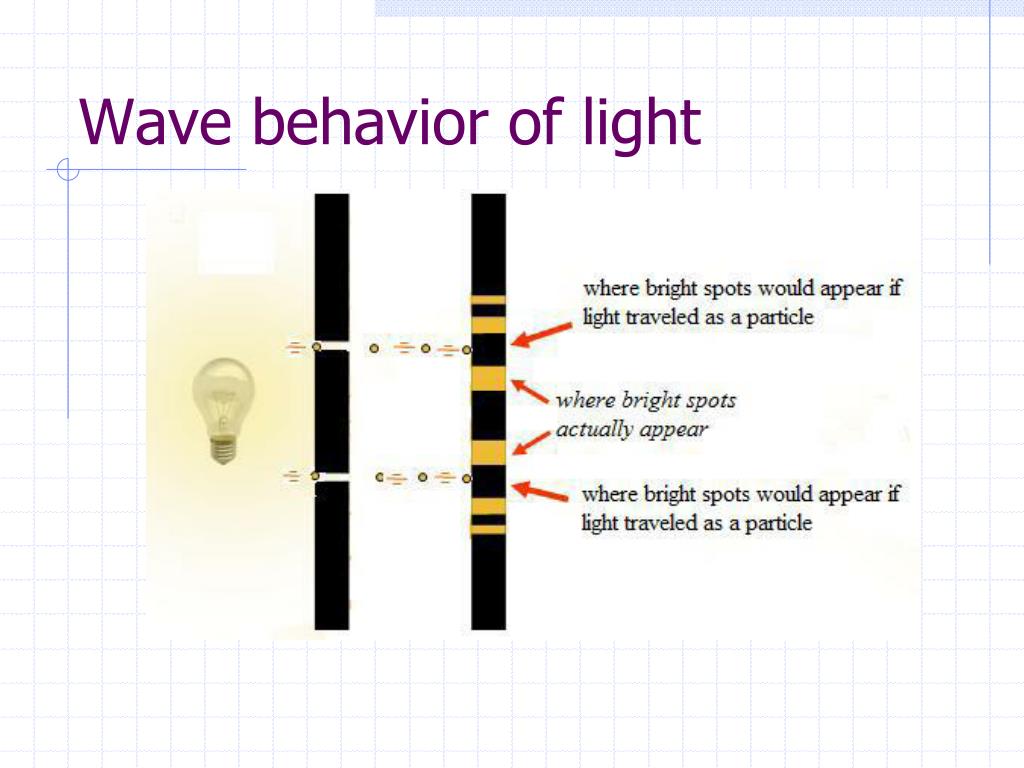 Wave behavior of light

where bright spots would appear if light traveled as a particle

where bright spots actually appear

where bright spots would appear if light traveled as a particle